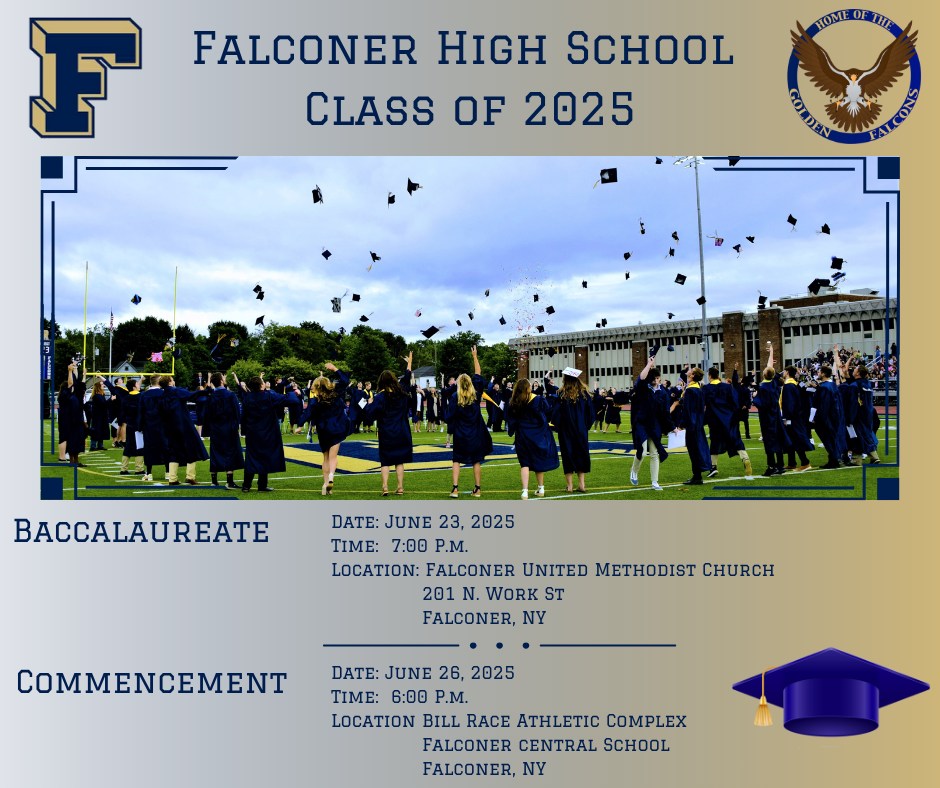 F

Falconer High School
Class of 2025

HOME OF THE GOLDEN FALCONS

Baccalaureate

Date: June 23, 2025
Time: 7:00 P.M.
Location: Falconer United Methodist Church
201 N. Work St
Falconer, NY

Commencement

Date: June 26, 2025
Time: 6:00 P.M.
Location Bill Race Athletic Complex
Falconer central School
Falconer, NY